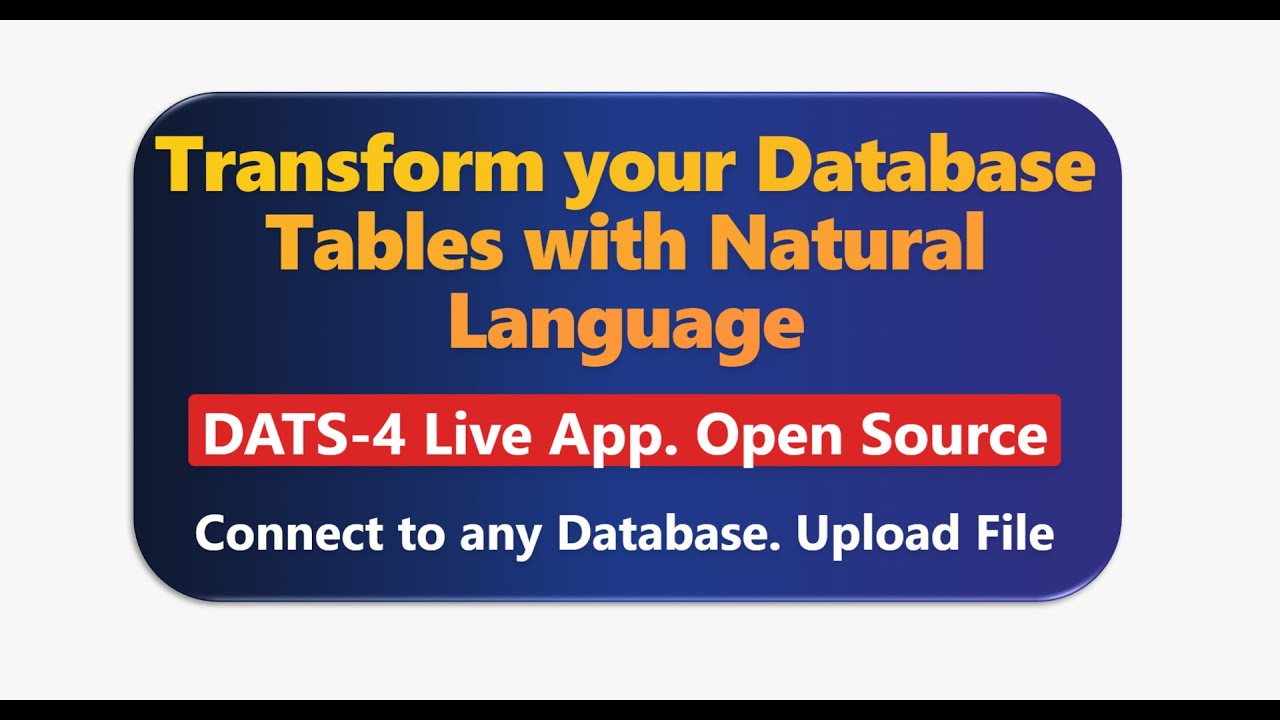 Transform your Database Tables with Natural Language

DATS-4 Live App. Open Source

Connect to any Database. Upload File